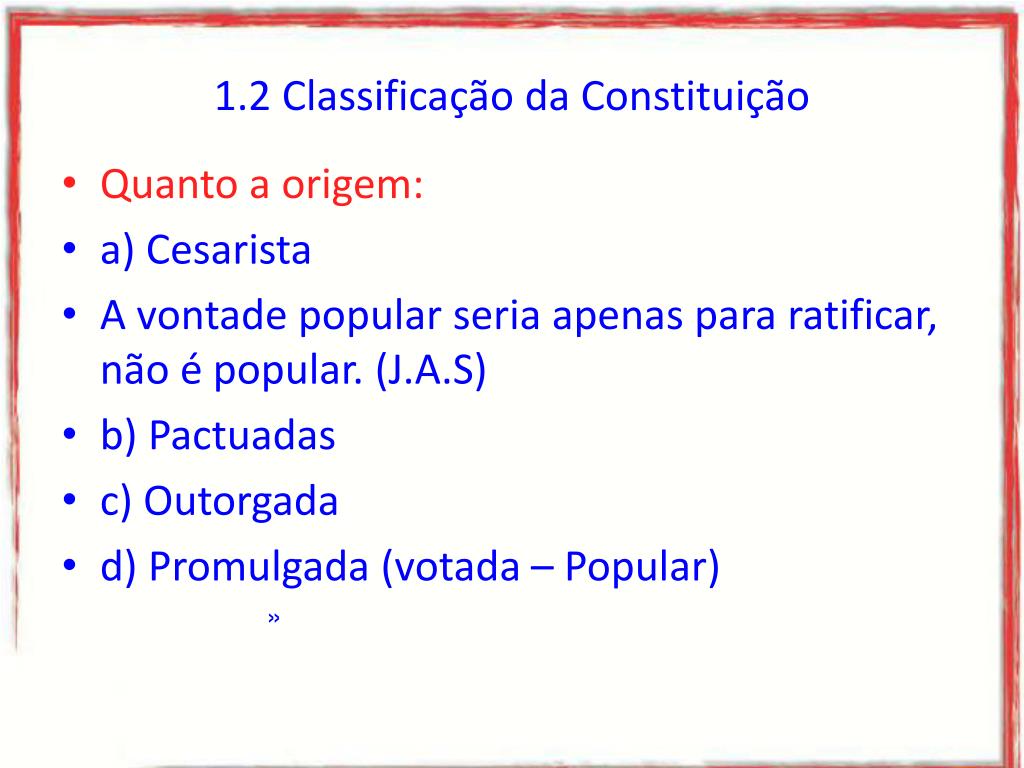 1.2 Classificação da Constituição

• Quanto a origem:
• a) Cesarista
• A vontade popular seria apenas para ratificar, não é popular. (J.A.S)
• b) Pactuadas
• c) Outorgada
• d) Promulgada (votada – Popular)

»